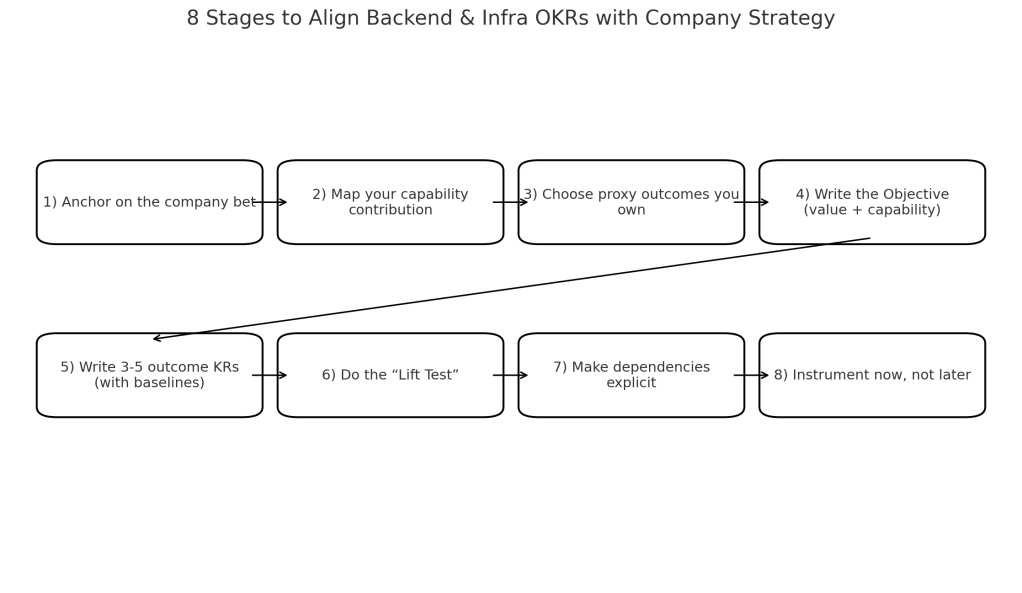 8 Stages to Align Backend & Infra OKRs with Company Strategy

1) Anchor on the company bet

2) Map your capability contribution

3) Choose proxy outcomes you own

4) Write the Objective (value + capability)

5) Write 3-5 outcome KRs (with baselines)

6) Do the “Lift Test”

7) Make dependencies explicit

8) Instrument now, not later